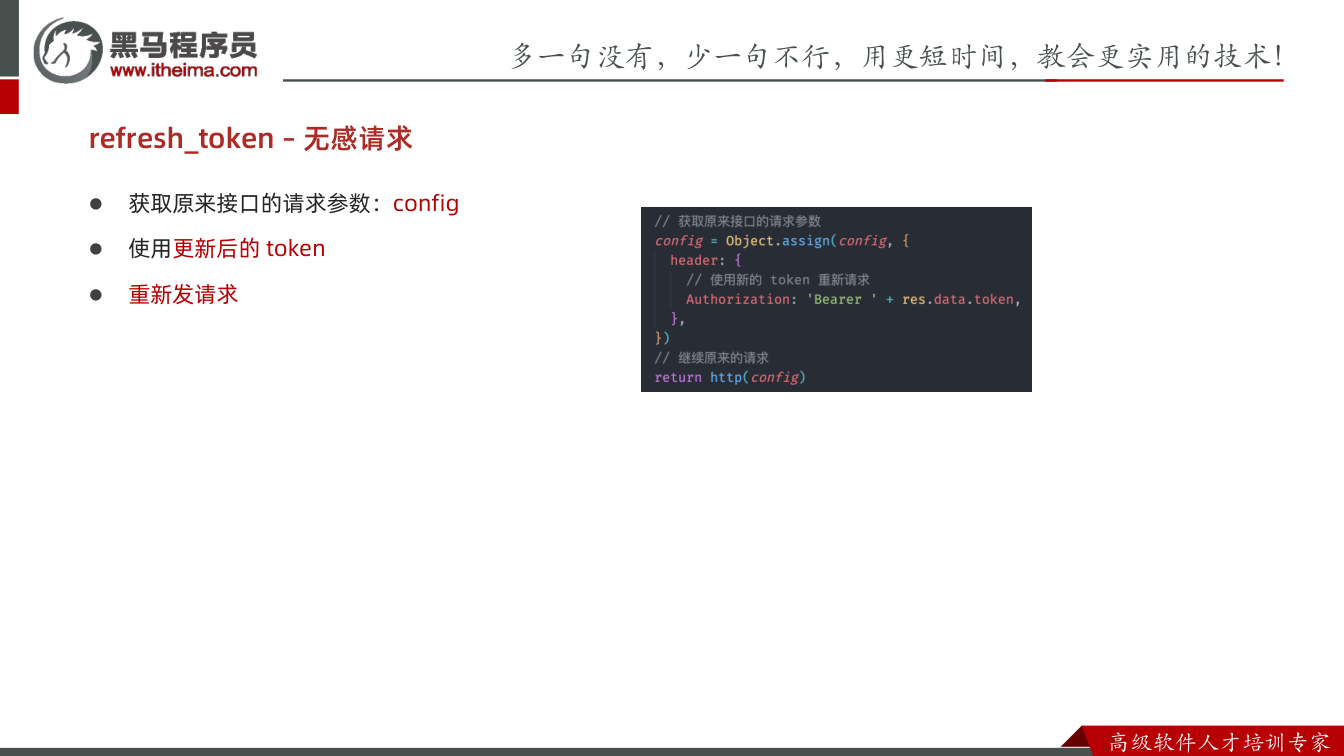 黑马程序员
www.itheima.com

多一句没有，少一句不行，用更短时间，教会更实用的技术！

refresh_token - 无感请求

• 获取原来接口的请求参数：config
• 使用更新后的token
• 重新发请求

// 获取原来接口的请求参数
config = Object.assign(config, {
  header: {
    // 使用新的 token 重新请求
    Authorization: 'Bearer ' + res.data.token,
  },
})
// 继续原来的请求
return http(config)

高级软件人才培训专家